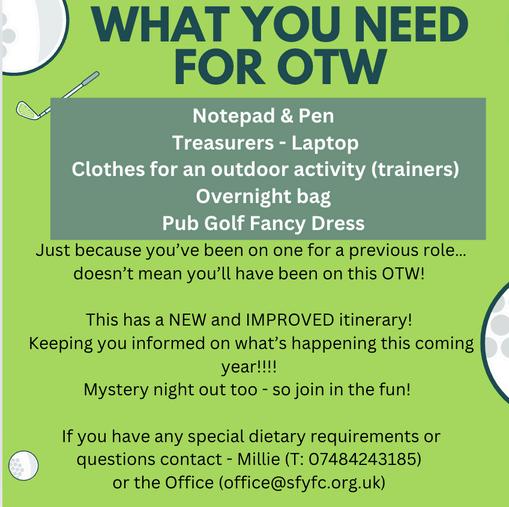 WHAT YOU NEED FOR OTW

Notepad & Pen
Treasurers - Laptop
Clothes for an outdoor activity (trainers)
Overnight bag
Pub Golf Fancy Dress

Just because you've been on one for a previous role... doesn't mean you'll have been on this OTW!

This has a NEW and IMPROVED itinerary!
Keeping you informed on what's happening this coming year!!!!
Mystery night out too - so join in the fun!

If you have any special dietary requirements or questions contact - Millie (T: 07484243185) or the Office (office@sfyfc.org.uk)